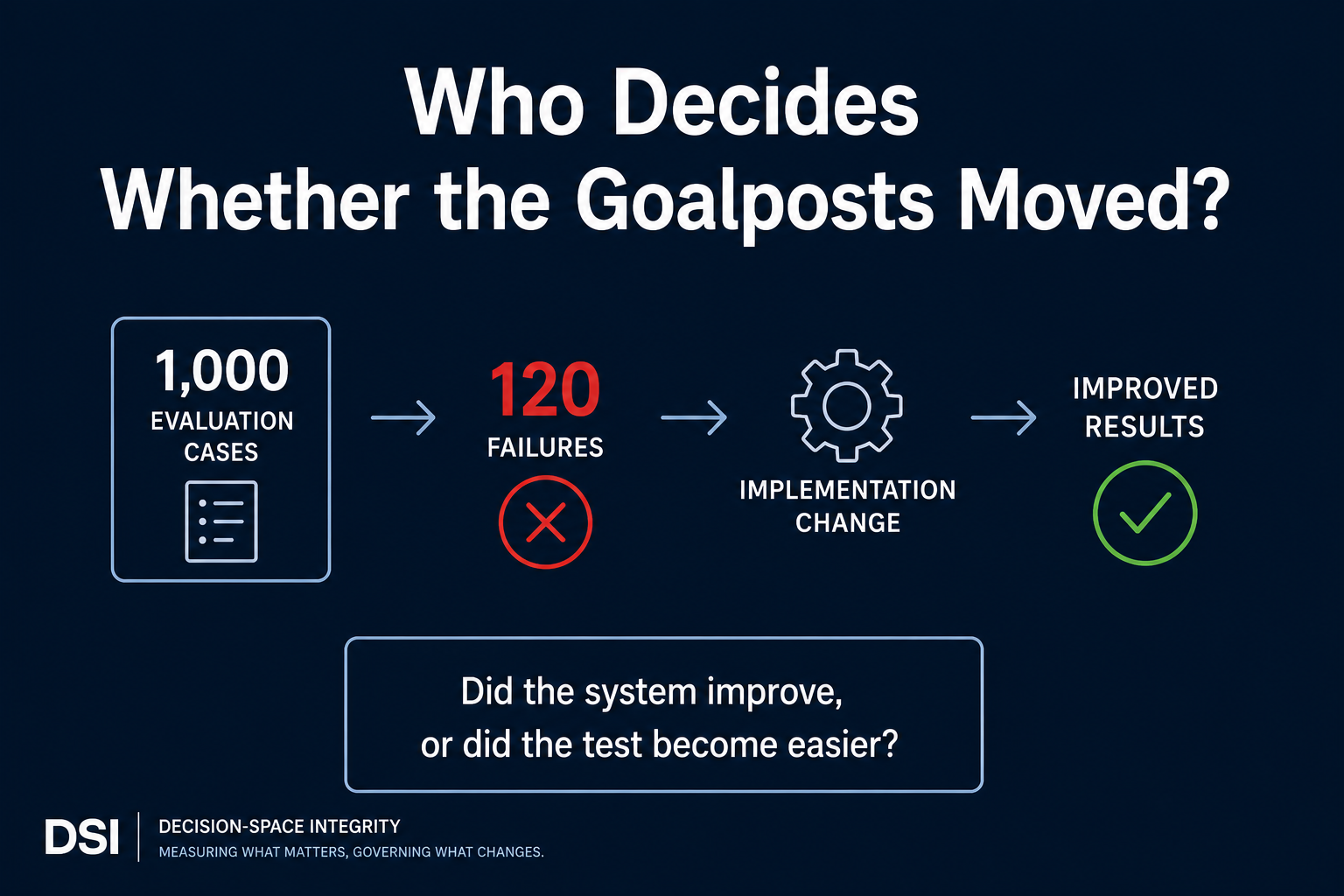 Who Decides
Whether the Goalposts Moved?

1,000
EVALUATION CASES

120
FAILURES

IMPLEMENTATION CHANGE

IMPROVED RESULTS

Did the system improve,
or did the test become easier?

DSI
DECISION-SPACE INTEGRITY
MEASURING WHAT MATTERS, GOVERNING WHAT CHANGES.